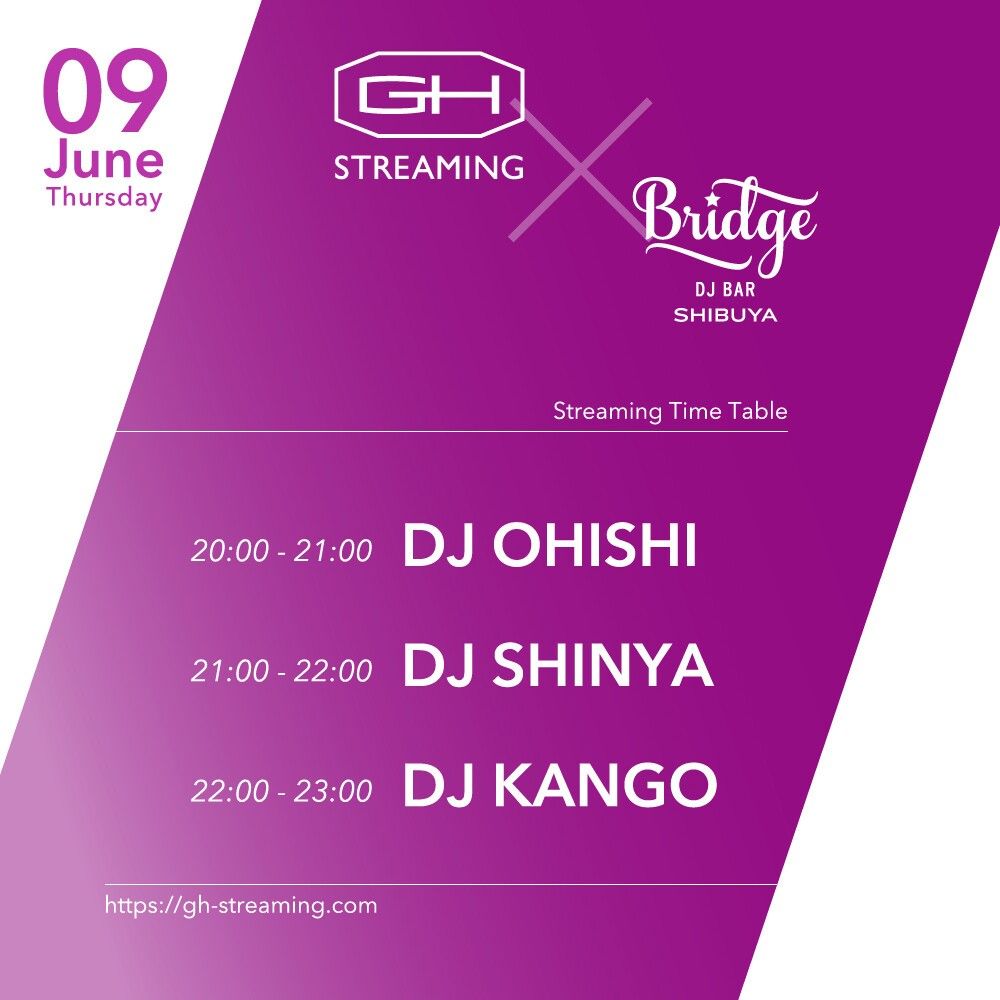 09
June
Thursday

GH
STREAMING

Bridge
DJ BAR
SHIBUYA

Streaming Time Table

20:00 - 21:00 DJ OHISHI

21:00 - 22:00 DJ SHINYA

22:00 - 23:00 DJ KANGO

https://gh-streaming.com